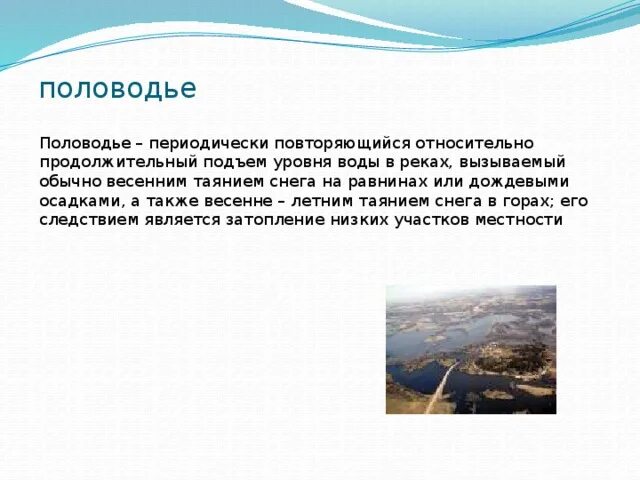 половодье

Половодье – периодически повторяющийся относительно продолжительный подъем уровня воды в реках, вызываемый обычно весенним таянием снега на равнинах или дождевыми осадками, а также весенне – летним таянием снега в горах; его следствием является затопление низких участков местности